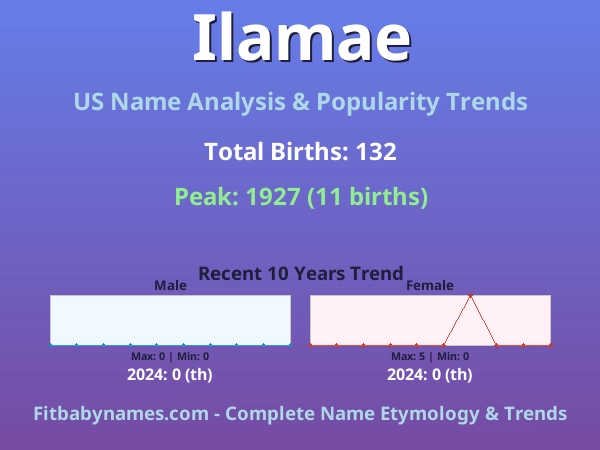 Ilamae

US Name Analysis & Popularity Trends

Total Births: 132

Peak: 1927 (11 births)

Recent 10 Years Trend

Male

Max: 0 | Min: 0

2024: 0 (th)

Female

Max: 5 | Min: 0

2024: 0 (th)

Fitbabynames.com - Complete Name Etymology & Trends